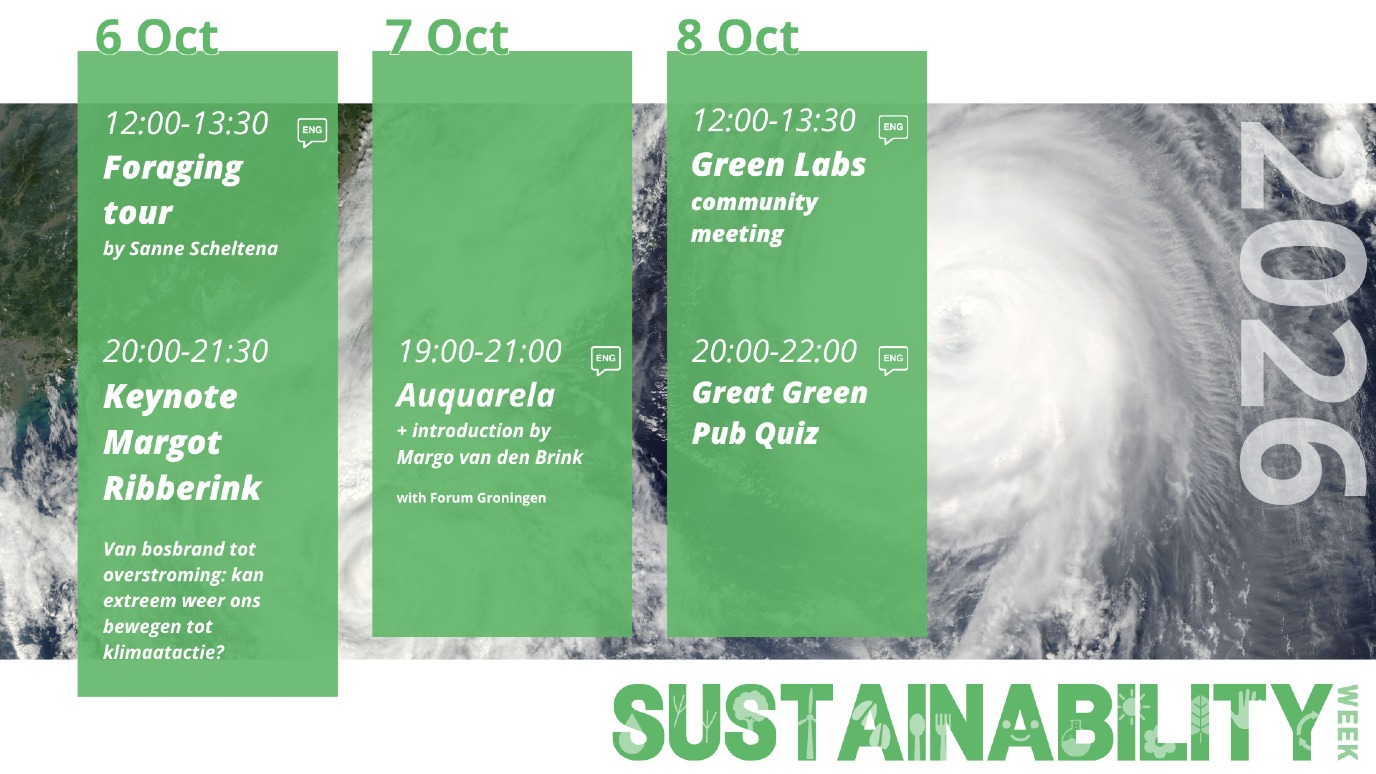 6 Oct

12:00-13:30 ENG
Foraging tour
by Sanne Scheltena

20:00-21:30
Keynote Margot Ribberink

Van bosbrand tot overstroming: kan extreem weer ons bewegen tot klimaatactie?

7 Oct

19:00-21:00 ENG
Auquarela
+ introduction by Margo van den Brink

with Forum Groningen

8 Oct

12:00-13:30 ENG
Green Labs
community meeting

20:00-22:00 ENG
Great Green Pub Quiz

2026

SUSTAINABILITY WEEK